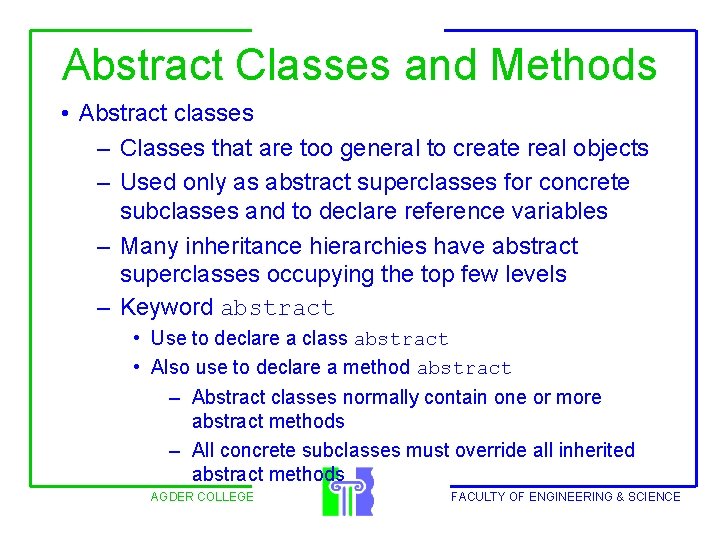 Abstract Classes and Methods

• Abstract classes
– Classes that are too general to create real objects
– Used only as abstract superclasses for concrete subclasses and to declare reference variables
– Many inheritance hierarchies have abstract superclasses occupying the top few levels
– Keyword abstract
• Use to declare a class abstract
• Also use to declare a method abstract
– Abstract classes normally contain one or more abstract methods
– All concrete subclasses must override all inherited abstract methods

AGDER COLLEGE

FACULTY OF ENGINEERING & SCIENCE